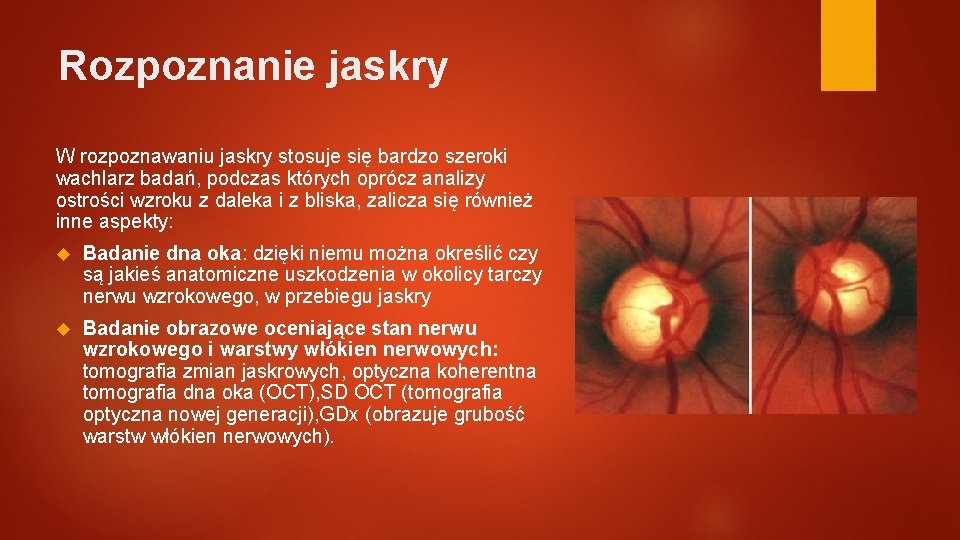 Rozpoznanie jaskry

W rozpoznawaniu jaskry stosuje się bardzo szeroki wachlarz badań, podczas których oprócz analizy ostrości wzroku z daleka i z bliska, zalicza się również inne aspekty:

Badanie dna oka: dzięki niemu można określić czy są jakieś anatomiczne uszkodzenia w okolicy tarczy nerwu wzrokowego, w przebiegu jaskry

Badanie obrazowe oceniające stan nerwu wzrokowego i warstwy włókien nerwowych: tomografia zmian jaskrowych, optyczna koherentna tomografia dna oka (OCT),SD OCT (tomografia optyczna nowej generacji),GDx (obrazuje grubość warstw włókien nerwowych).